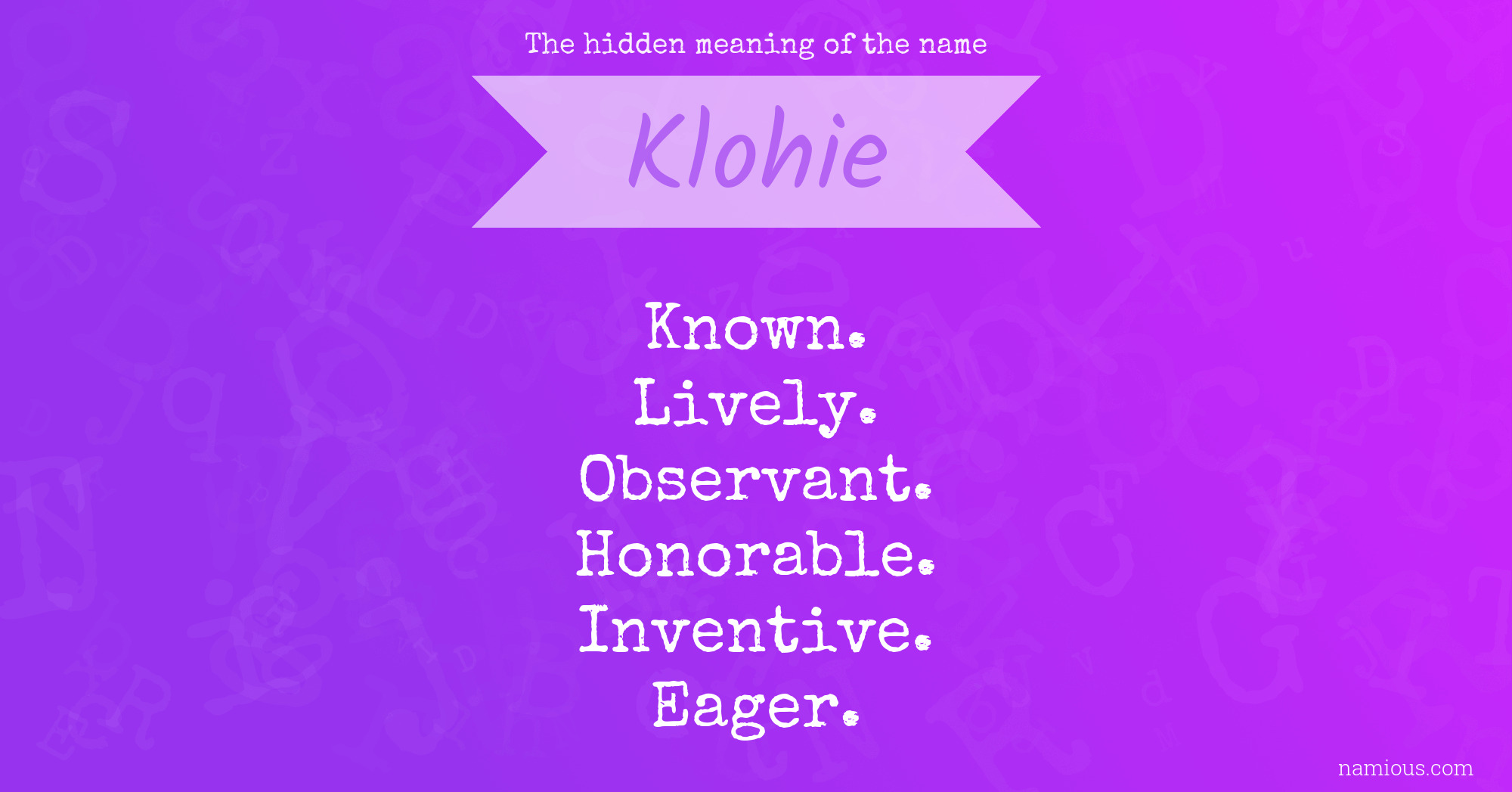 The hidden meaning of the name

Klohie

Known.
Lively.
Observant.
Honorable.
Inventive.
Eager.

namious.com